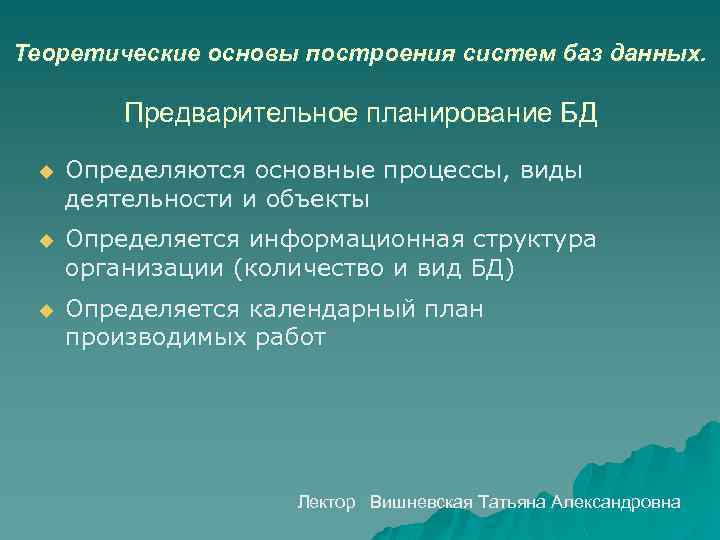 Теоретические основы построения систем баз данных.

Предварительное планирование БД

Определяются основные процессы, виды деятельности и объекты

Определяется информационная структура организации (количество и вид БД)

Определяется календарный план производимых работ

Лектор Вишневская Татьяна Александровна